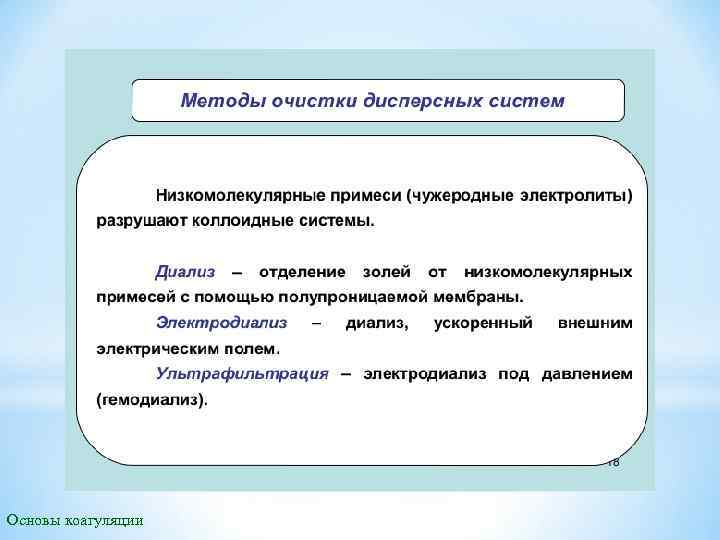 Методы очистки дисперсных систем

Низкомолекулярные примеси (чужеродные электролиты) разрушают коллоидные системы.

Диализ – отделение золей от низкомолекулярных примесей с помощью полупроницаемой мембраны.

Электродиализ – диализ, ускоренный внешним электрическим полем.

Ультрафильтрация – электродиализ под давлением (гемодиализ).

18

Основы коагуляции